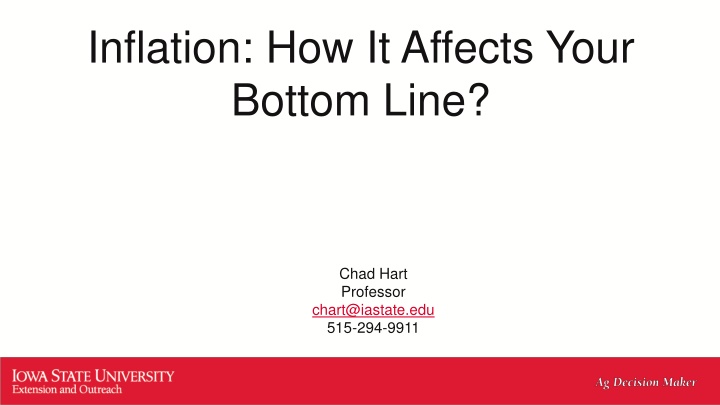 Inflation: How It Affects Your Bottom Line?

Chad Hart
Professor
chart@iastate.edu
515-294-9911

IOWA STATE UNIVERSITY
Extension and Outreach

Ag Decision Maker